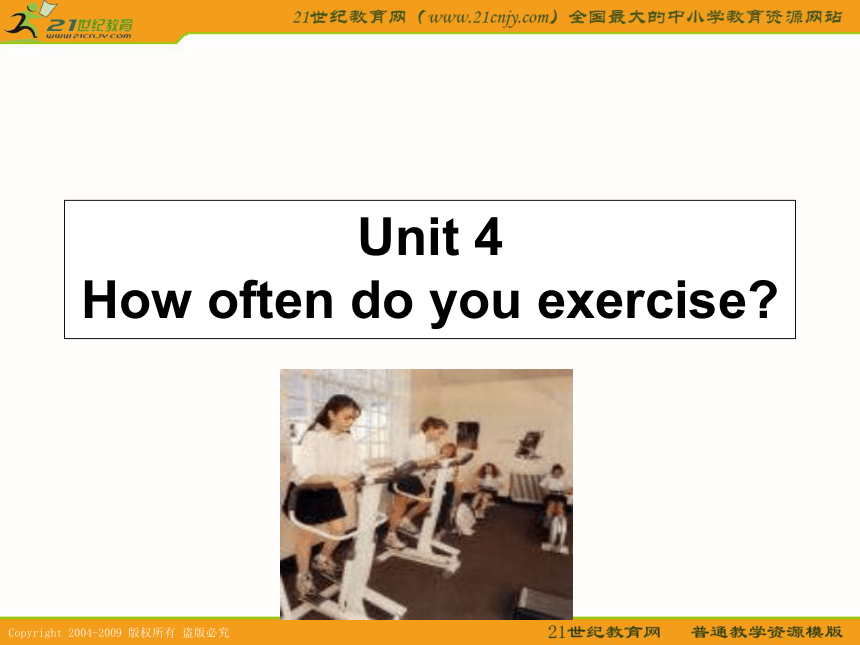 21世纪教育
www.21cnjy.com
21世纪教育网（www.21cnjy.com）全国最大的中小学教育资源网站

Unit 4
How often do you exercise?

Copyright 2004-2009 版权所有 盗版必究
21世纪教育网 普通教学资源模版